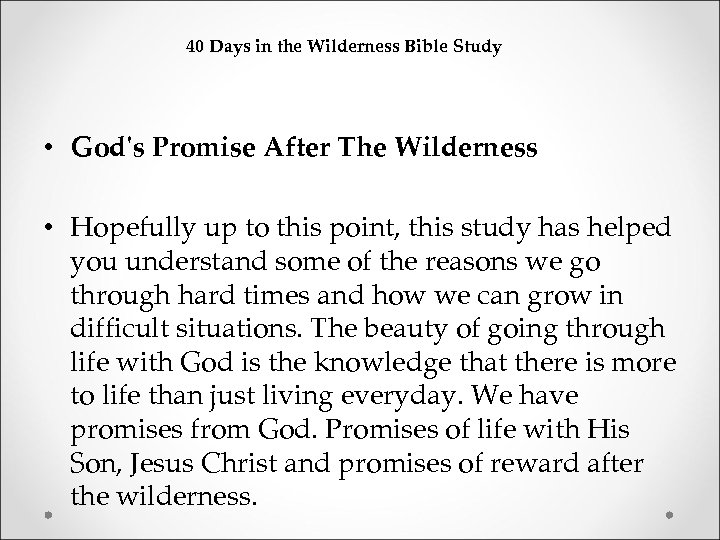 40 Days in the Wilderness Bible Study

• God's Promise After The Wilderness

• Hopefully up to this point, this study has helped you understand some of the reasons we go through hard times and how we can grow in difficult situations. The beauty of going through life with God is the knowledge that there is more to life than just living everyday. We have promises from God. Promises of life with His Son, Jesus Christ and promises of reward after the wilderness.